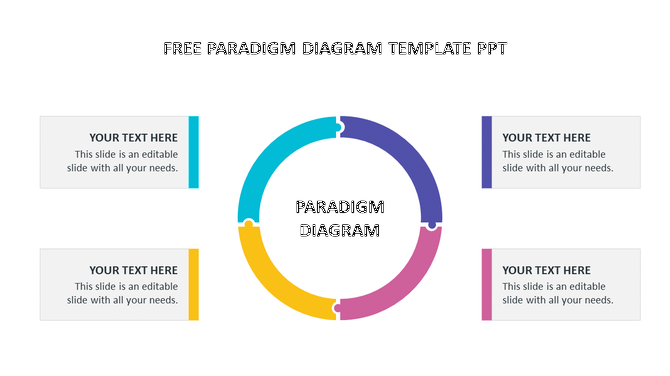 FREE PARADIGM DIAGRAM TEMPLATE PPT

YOUR TEXT HERE
This slide is an editable slide with all your needs.

YOUR TEXT HERE
This slide is an editable slide with all your needs.

PARADIGM DIAGRAM

YOUR TEXT HERE
This slide is an editable slide with all your needs.

YOUR TEXT HERE
This slide is an editable slide with all your needs.